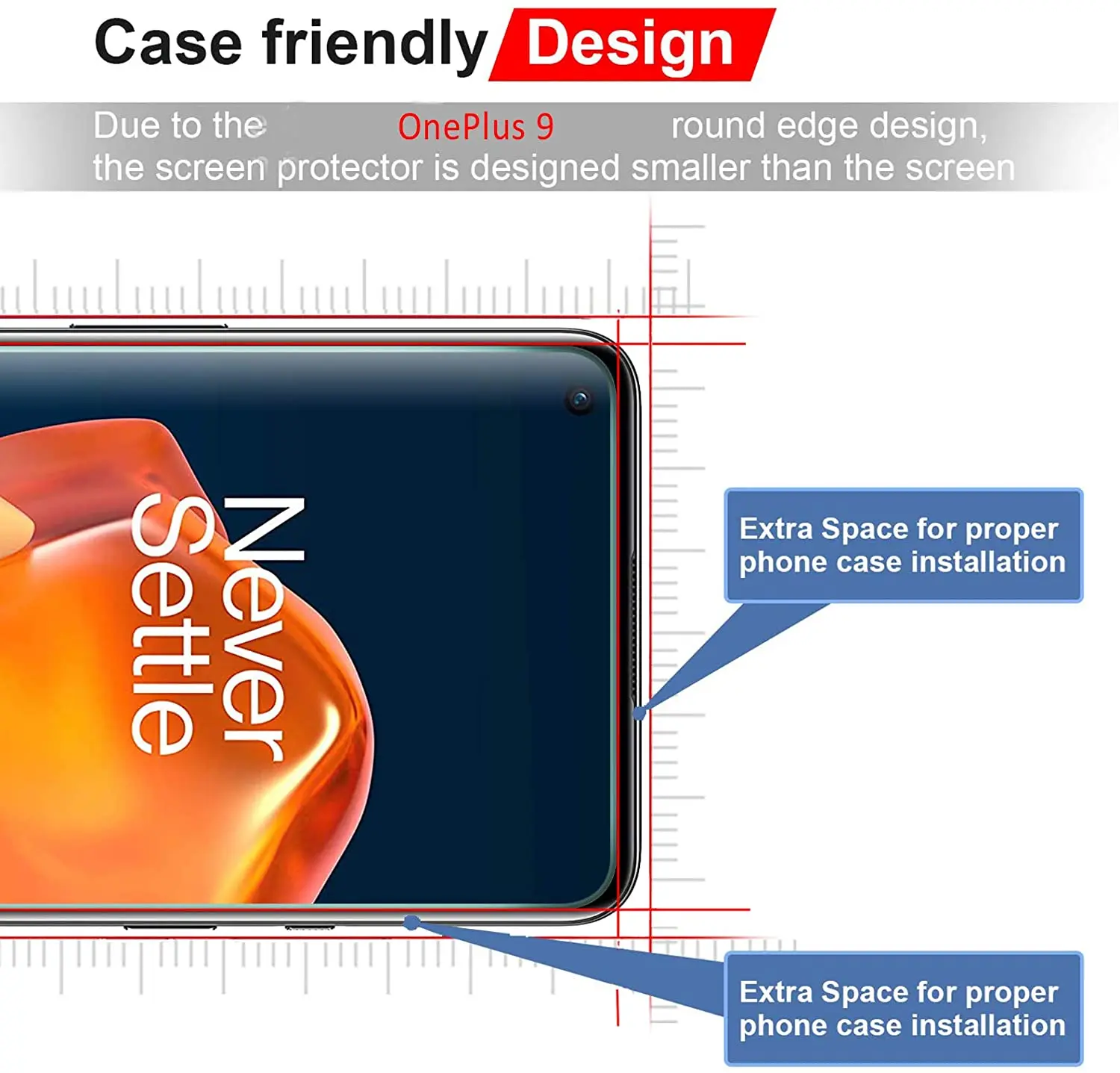 Case friendly Design

Due to the OnePlus 9 round edge design, the screen protector is designed smaller than the screen

Never Settle

Extra Space for proper phone case installation

Extra Space for proper phone case installation